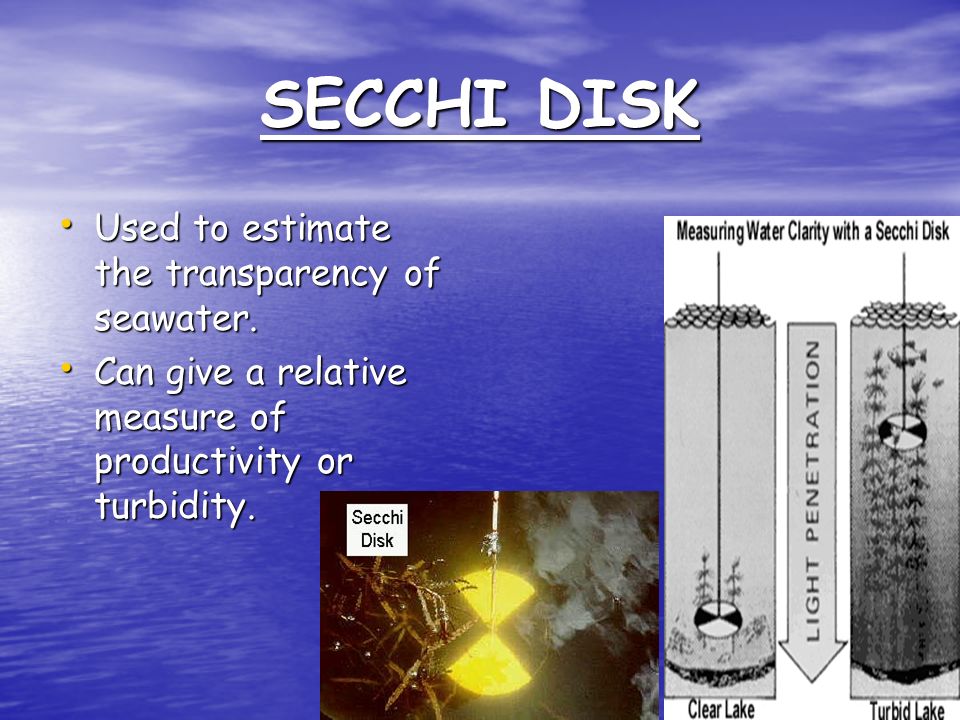 SECCHI DISK

• Used to estimate the transparency of seawater.

• Can give a relative measure of productivity or turbidity.

Secchi Disk

Measuring Water Clarity with a Secchi Disk

LIGHT PENETRATION

Clear Lake

Turbid Lake